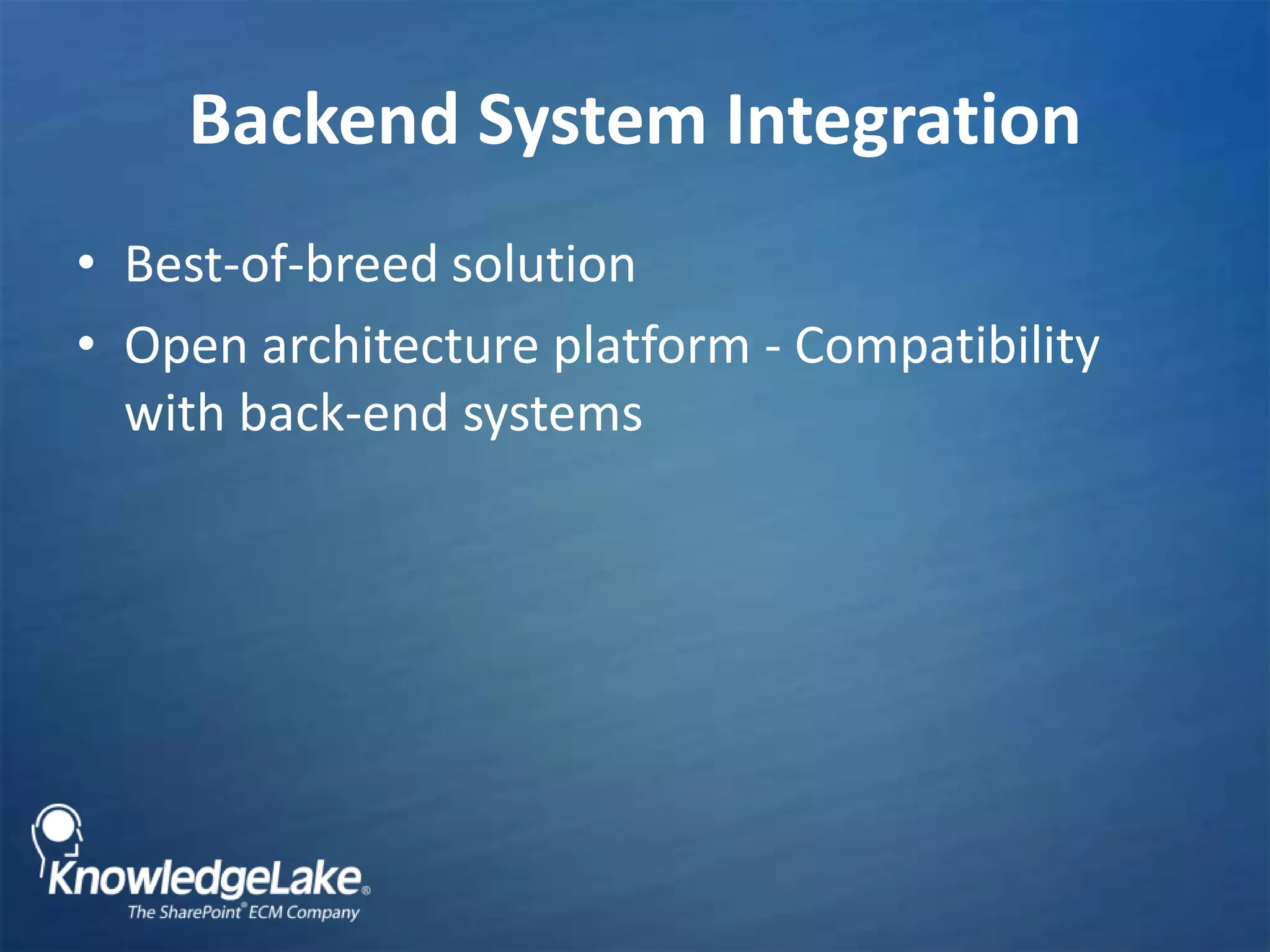 Backend System Integration

• Best-of-breed solution
• Open architecture platform - Compatibility with back-end systems

KnowledgeLake®
The SharePoint® ECM Company